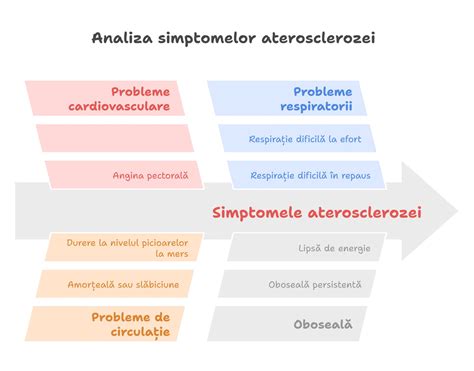 Analiza simptomelor aterosclerozei

Probleme cardiovasculare

Angina pectorală

Probleme respiratorii

Respirație dificilă la efort

Respirație dificilă în repaus

Simptomele aterosclerozei

Durere la nivelul picioarelor la mers

Amorțeală sau slăbiciune

Probleme de circulație

Lipsă de energie

Oboseală persistentă

Oboseală